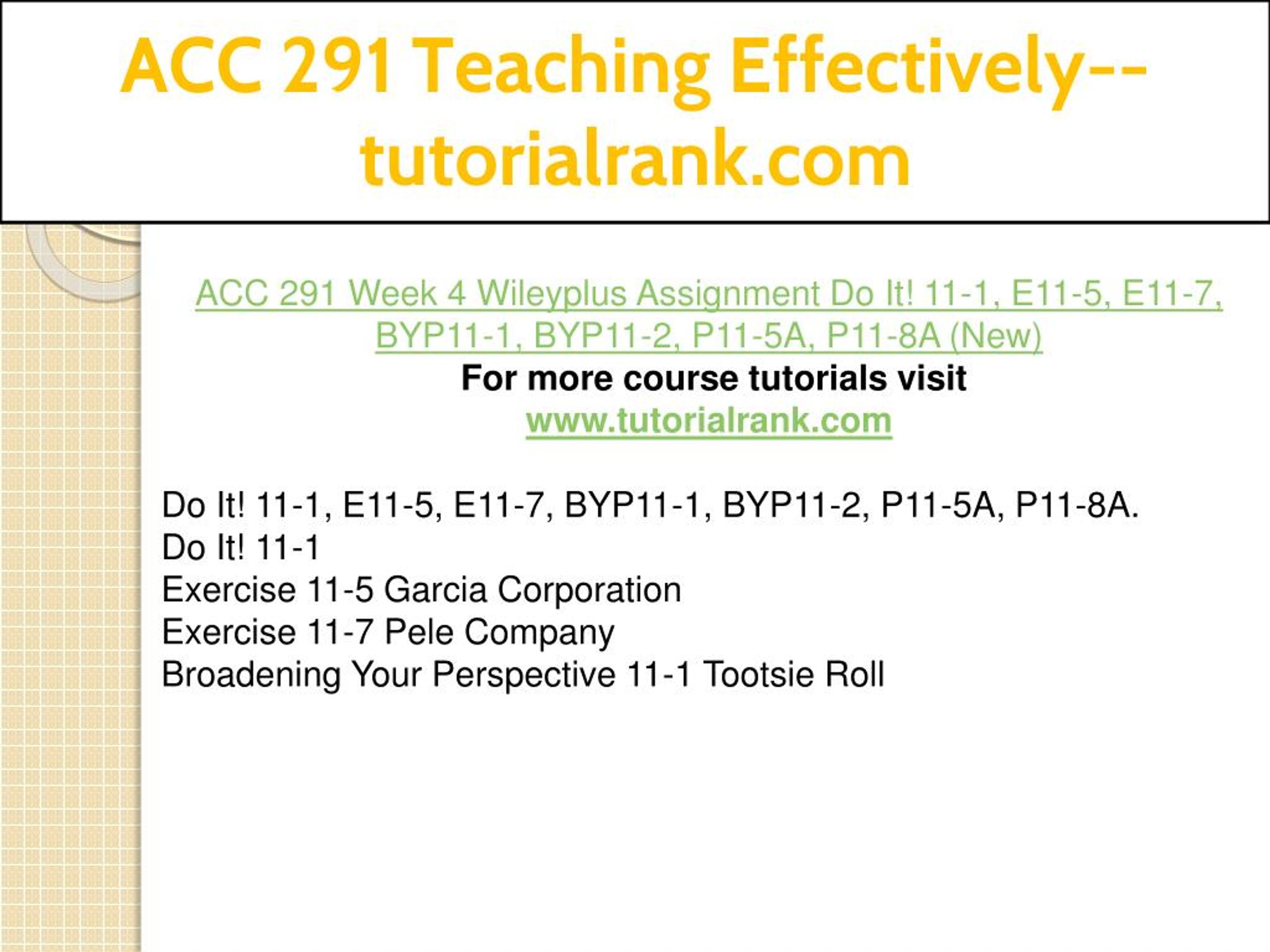 ACC 291 Teaching Effectively--tutorialrank.com

ACC 291 Week 4 Wileyplus Assignment Do It! 11-1, E11-5, E11-7, BYP11-1, BYP11-2, P11-5A, P11-8A (New)
For more course tutorials visit
www.tutorialrank.com

Do It! 11-1, E11-5, E11-7, BYP11-1, BYP11-2, P11-5A, P11-8A.
Do It! 11-1
Exercise 11-5 Garcia Corporation
Exercise 11-7 Pele Company
Broadening Your Perspective 11-1 Tootsie Roll